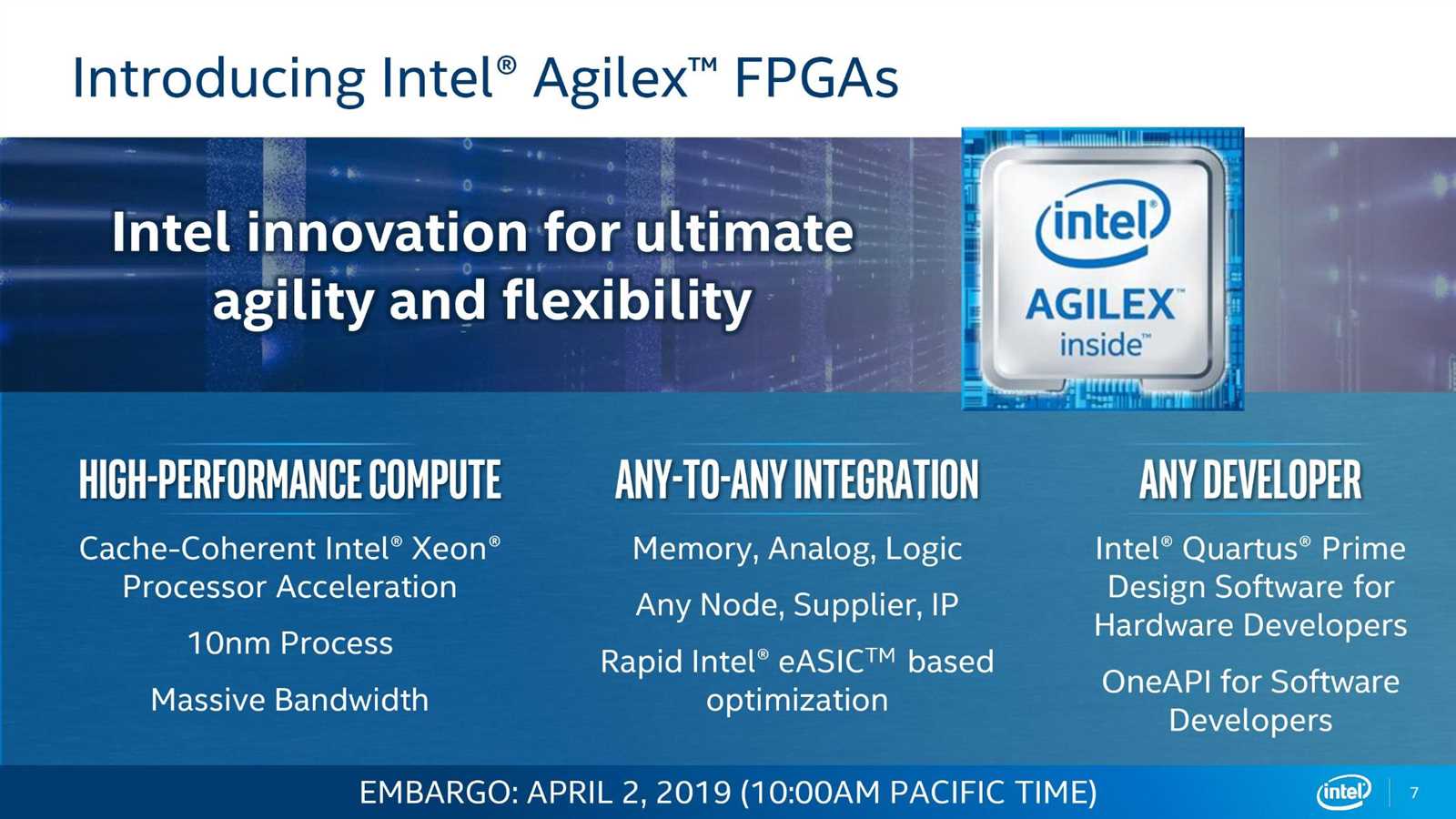 Introducing Intel® Agilex™ FPGAs

Intel innovation for ultimate agility and flexibility

intel®
AGILEX™
inside™

HIGH-PERFORMANCE COMPUTE

Cache-Coherent Intel® Xeon® Processor Acceleration

10nm Process

Massive Bandwidth

ANY-TO-ANY INTEGRATION

Memory, Analog, Logic

Any Node, Supplier, IP

Rapid Intel® eASIC™ based optimization

ANY DEVELOPER

Intel® Quartus® Prime Design Software for Hardware Developers

OneAPI for Software Developers

EMBARGO: APRIL 2, 2019 (10:00AM PACIFIC TIME)

intel

7